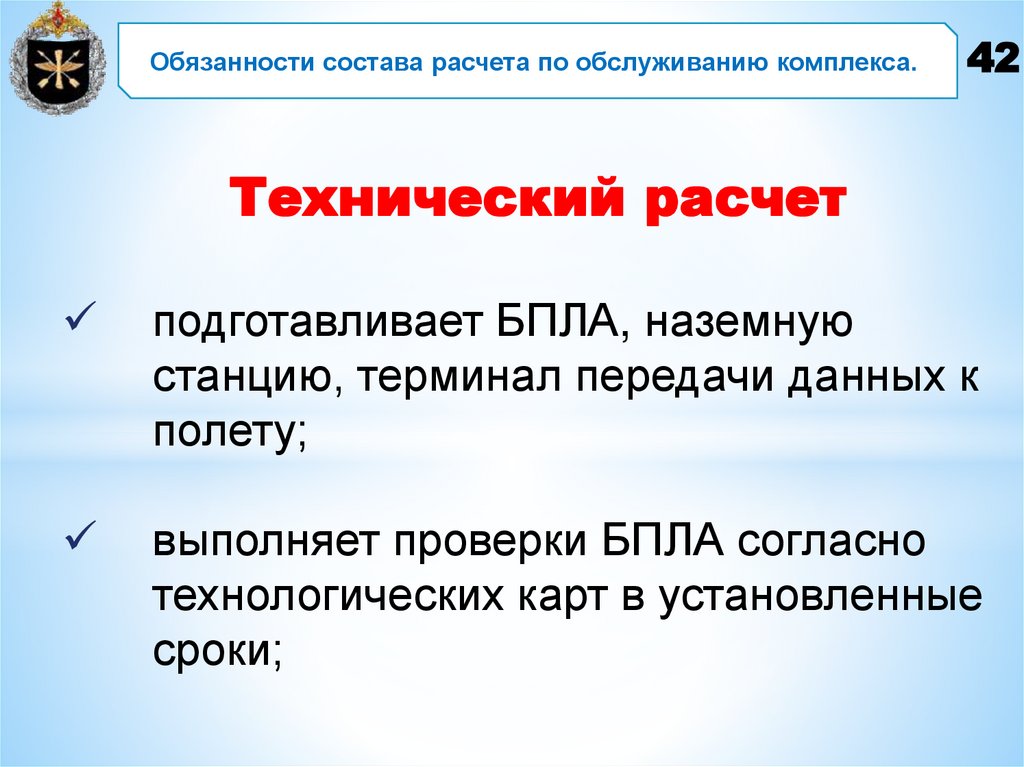 Обязанности состава расчета по обслуживанию комплекса.

42

Технический расчет

✓ подготавливает БПЛА, наземную станцию, терминал передачи данных к полету;

✓ выполняет проверки БПЛА согласно технологических карт в установленные сроки;